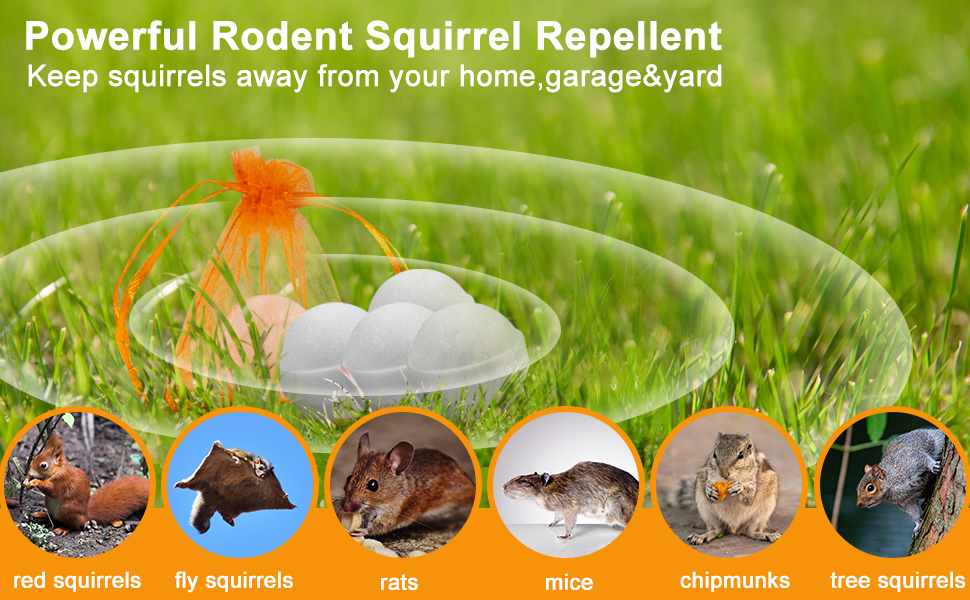 Powerful Rodent Squirrel Repellent
Keep squirrels away from your home,garage&yard

red squirrels
fly squirrels
rats
mice
chipmunks
tree squirrels